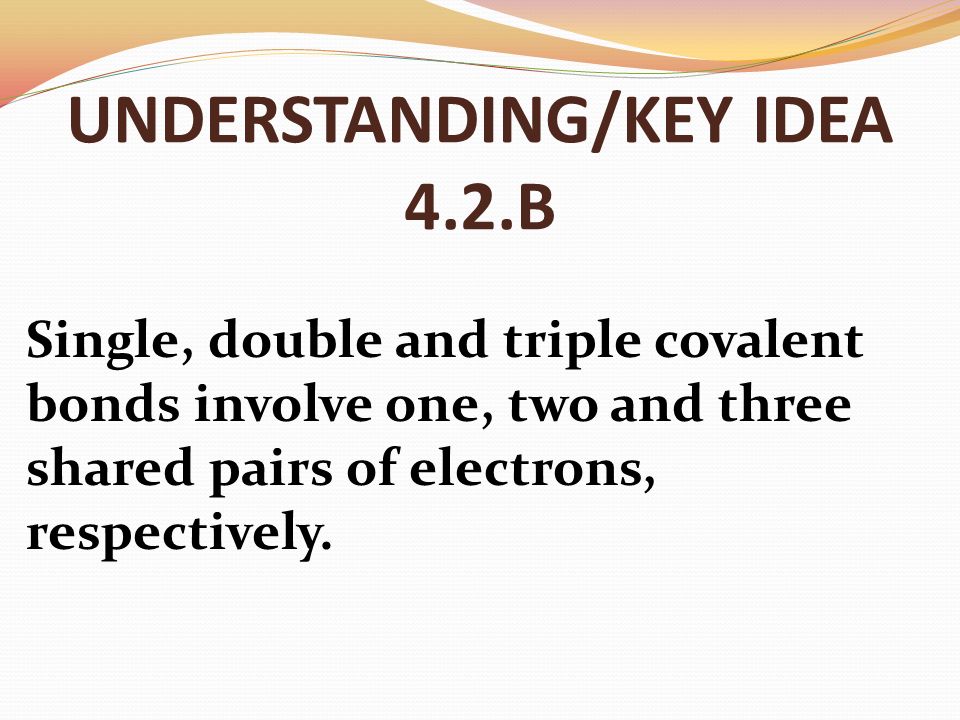 UNDERSTANDING/KEY IDEA 4.2.B

Single, double and triple covalent bonds involve one, two and three shared pairs of electrons, respectively.